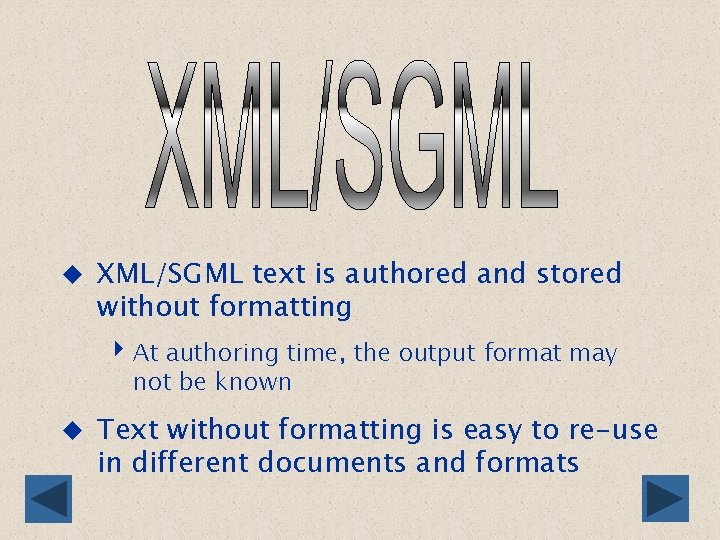 XML/SGML

◆ XML/SGML text is authored and stored without formatting

‣ At authoring time, the output format may not be known

◆ Text without formatting is easy to re-use in different documents and formats